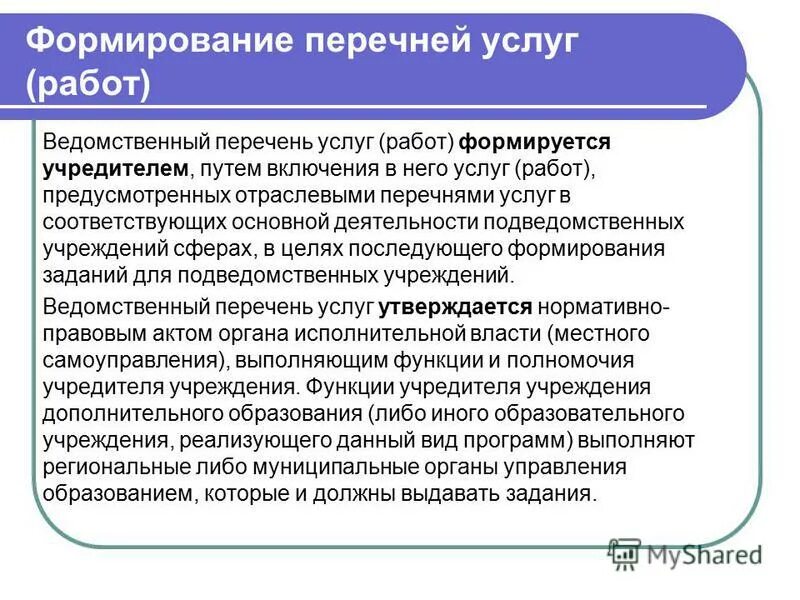 Формирование перечней услуг (работ)

Ведомственный перечень услуг (работ) формируется учредителем, путем включения в него услуг (работ), предусмотренных отраслевыми перечнями услуг в соответствующих основной деятельности подведомственных учреждений сферах, в целях последующего формирования заданий для подведомственных учреждений.

Ведомственный перечень услуг утверждается нормативно-правовым актом органа исполнительной власти (местного самоуправления), выполняющим функции и полномочия учредителя учреждения. Функции учредителя учреждения дополнительного образования (либо иного образовательного учреждения, реализующего данный вид программ) выполняют региональные либо муниципальные органы управления образованием, которые и должны выдавать задания.

MyShared